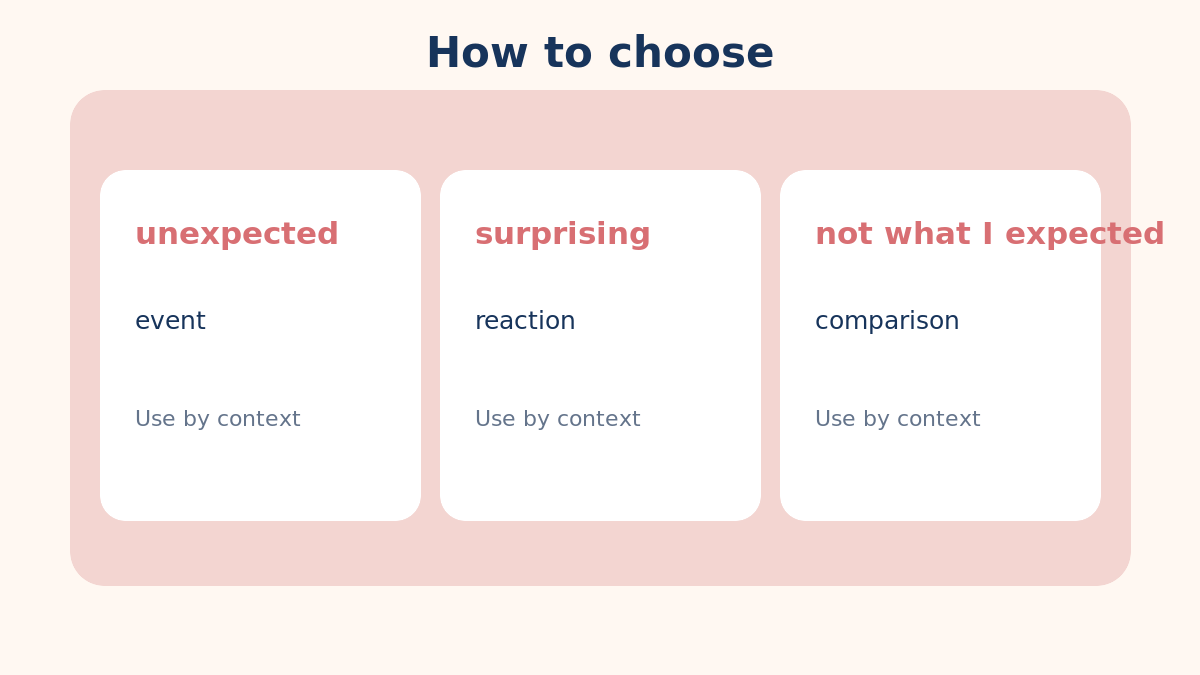 How to choose

unexpected

event

Use by context

surprising

reaction

Use by context

not what I expected

comparison

Use by context